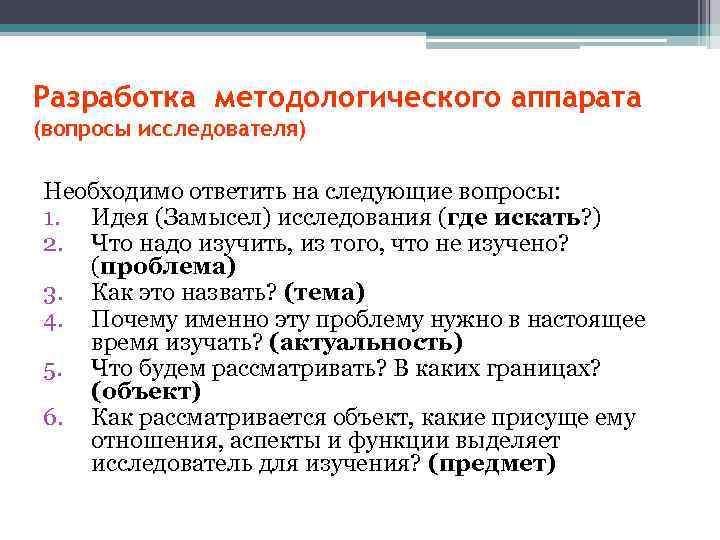 Разработка методологического аппарата
(вопросы исследователя)

Необходимо ответить на следующие вопросы:
1. Идея (Замысел) исследования (где искать?)
2. Что надо изучить, из того, что не изучено? (проблема)
3. Как это назвать? (тема)
4. Почему именно эту проблему нужно в настоящее время изучать? (актуальность)
5. Что будем рассматривать? В каких границах? (объект)
6. Как рассматривается объект, какие присуще ему отношения, аспекты и функции выделяет исследователь для изучения? (предмет)